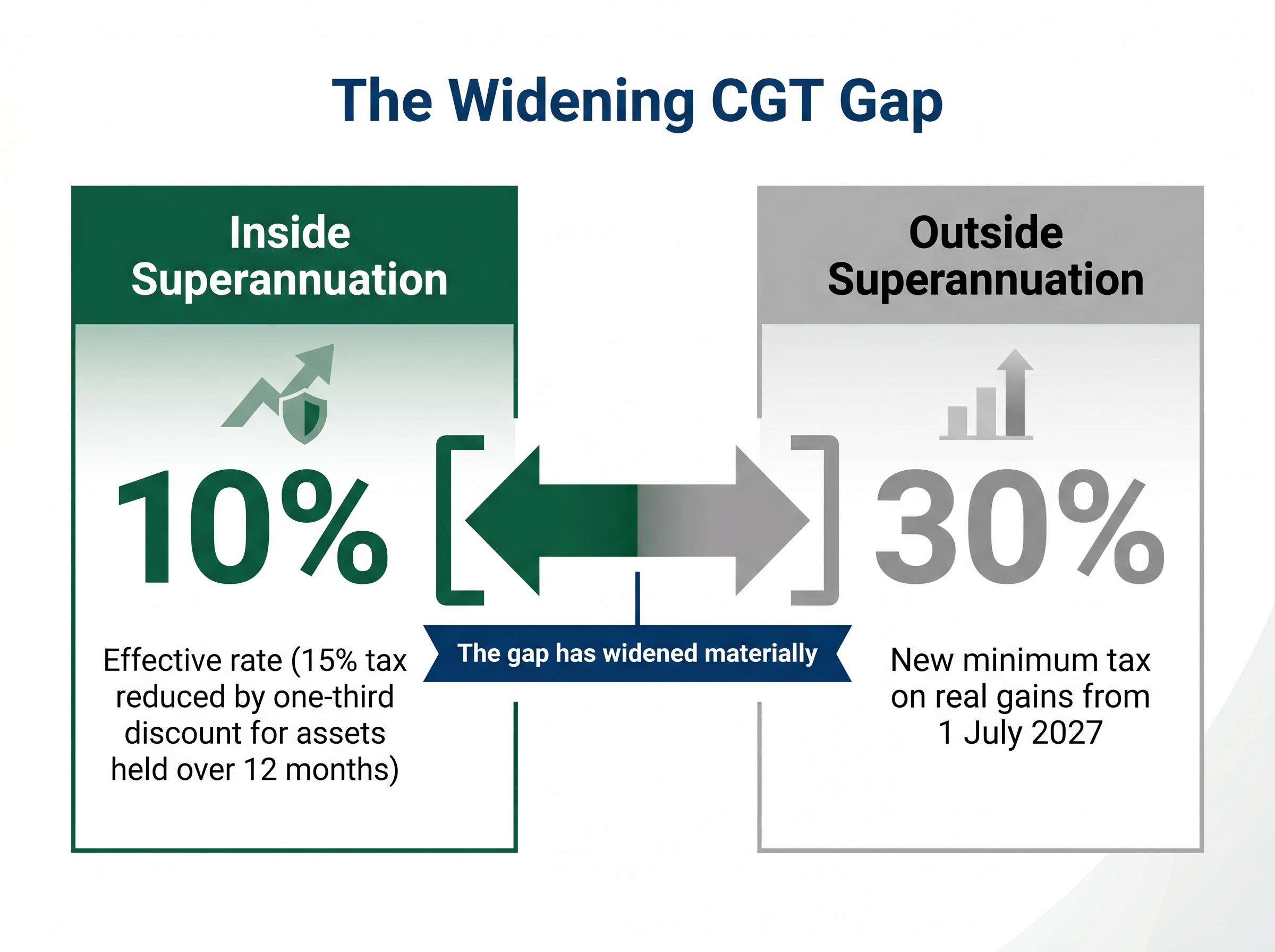 The Widening CGT Gap

Inside Superannuation

10%

Effective rate (15% tax reduced by one-third discount for assets held over 12 months)

The gap has widened materially

Outside Superannuation

30%

New minimum tax on real gains from 1 July 2027